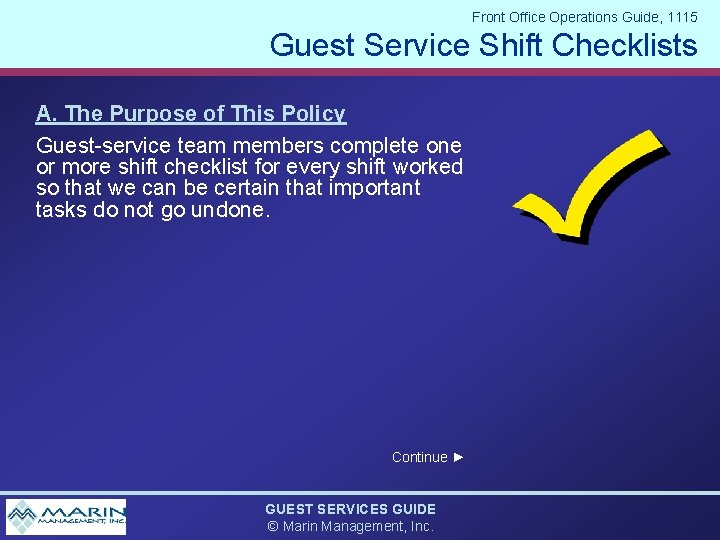 Front Office Operations Guide, 1115

Guest Service Shift Checklists

A. The Purpose of This Policy

Guest-service team members complete one or more shift checklist for every shift worked so that we can be certain that important tasks do not go undone.

Continue ►

MARIN MANAGEMENT, INC.

GUEST SERVICES GUIDE
© Marin Management, Inc.